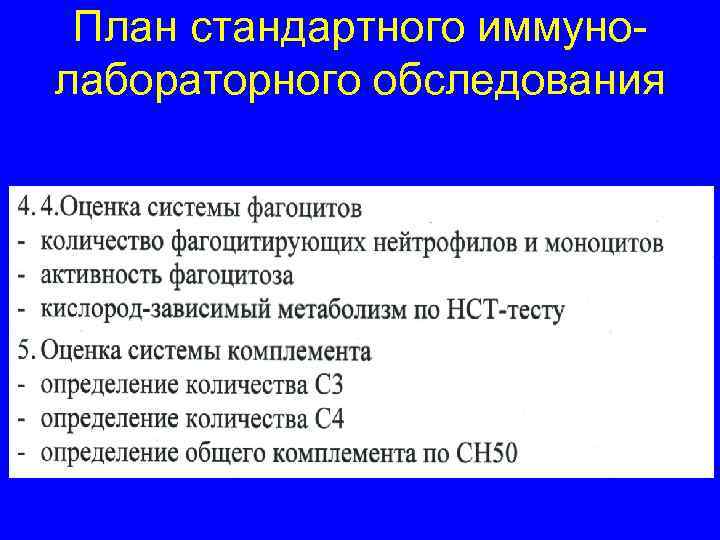 План стандартного иммуно-лабораторного обследования

4. 4.Оценка системы фагоцитов
- количество фагоцитирующих нейтрофилов и моноцитов
- активность фагоцитоза
- кислород-зависимый метаболизм по НСТ-тесту

5. Оценка системы комплемента
- определение количества С3
- определение количества С4
- определение общего комплемента по СН50